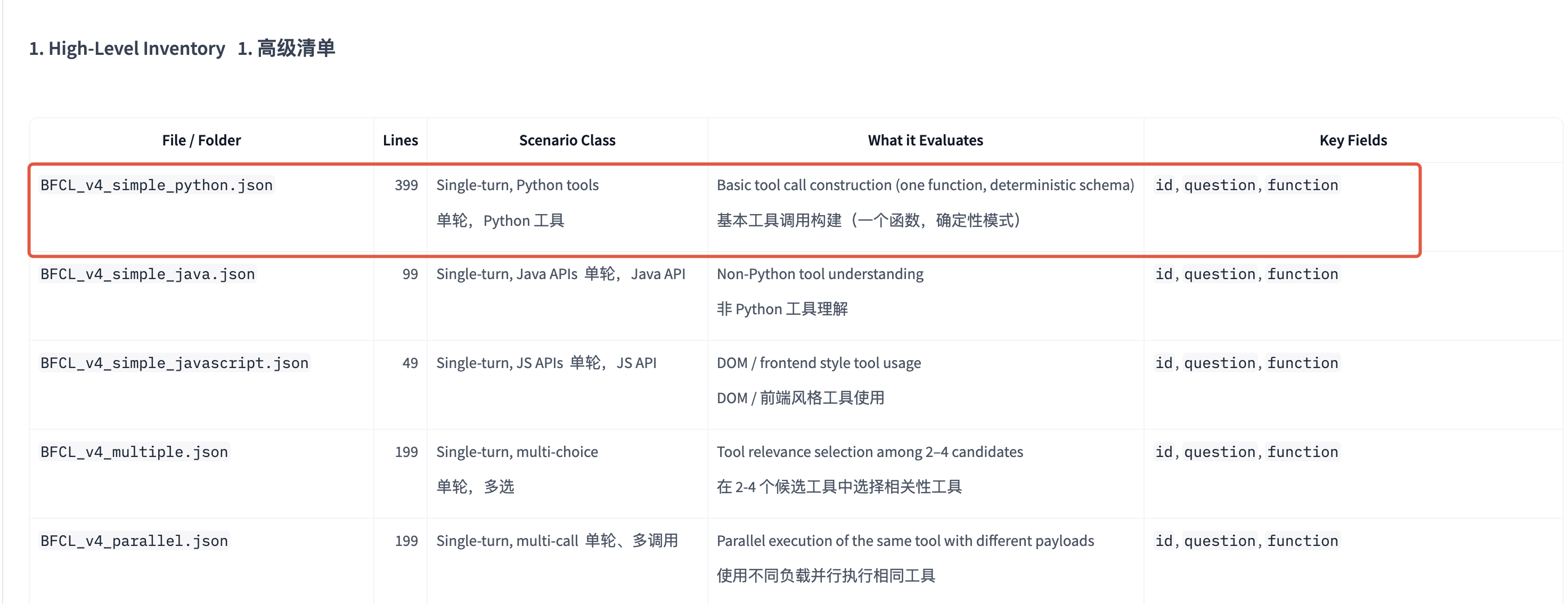 1. High-Level Inventory 1. 高级清单

| File / Folder | Lines | Scenario Class | What it Evaluates | Key Fields |
|---|---|---|---|---|
| BFCL_v4_simple_python.json | 399 | Single-turn, Python tools 单轮，Python 工具 | Basic tool call construction (one function, deterministic schema) 基本工具调用构建（一个函数，确定性模式） | id, question, function |
| BFCL_v4_simple_java.json | 99 | Single-turn, Java APIs 单轮，Java API | Non-Python tool understanding 非 Python 工具理解 | id, question, function |
| BFCL_v4_simple_javascript.json | 49 | Single-turn, JS APIs 单轮，JS API | DOM / frontend style tool usage DOM / 前端风格工具使用 | id, question, function |
| BFCL_v4_multiple.json | 199 | Single-turn, multi-choice 单轮，多选 | Tool relevance selection among 2–4 candidates 在 2-4 个候选工具中选择相关性工具 | id, question, function |
| BFCL_v4_parallel.json | 199 | Single-turn, multi-call 单轮、多调用 | Parallel execution of the same tool with different payloads 使用不同负载并行执行相同工具 | id, question, function |